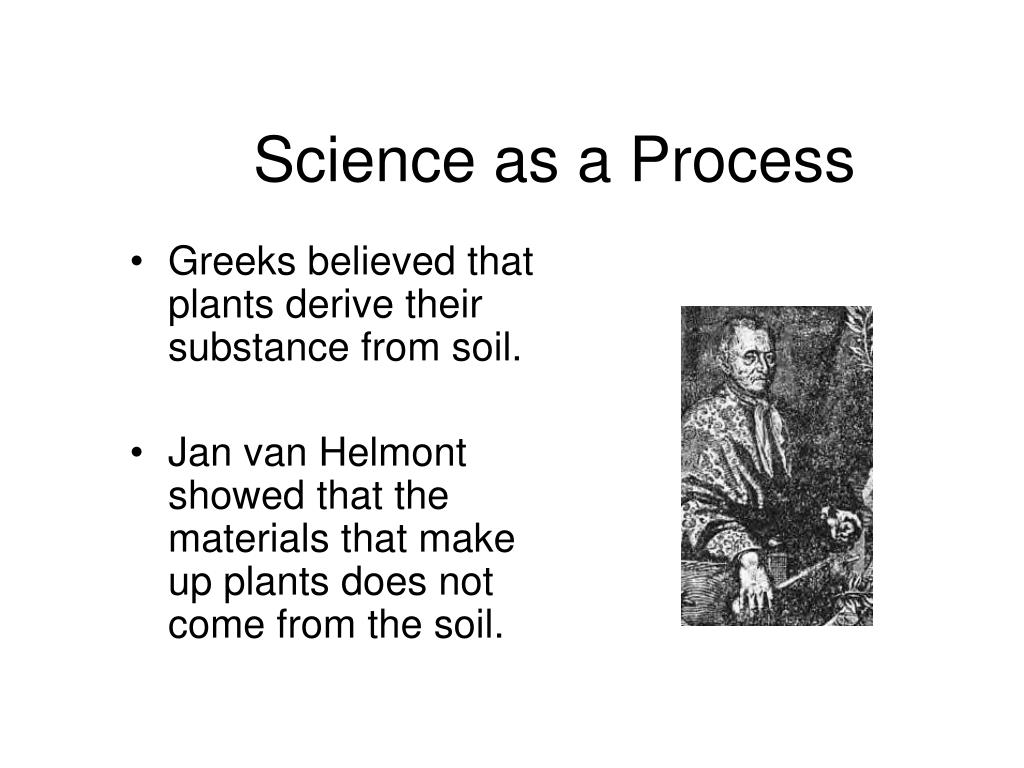 Science as a Process

• Greeks believed that plants derive their substance from soil.

• Jan van Helmont showed that the materials that make up plants does not come from the soil.